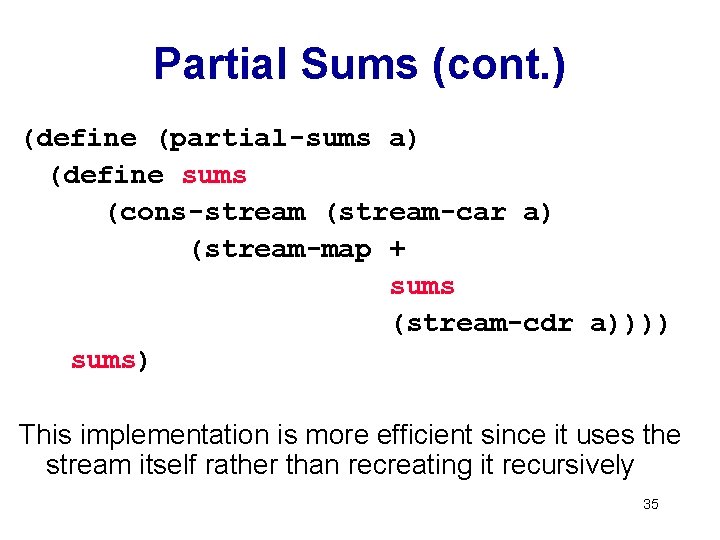 Partial Sums (cont.)

(define (partial-sums a)
  (define sums
     (cons-stream (stream-car a)
          (stream-map +
                      sums
                      (stream-cdr a))))
  sums)

This implementation is more efficient since it uses the stream itself rather than recreating it recursively

35